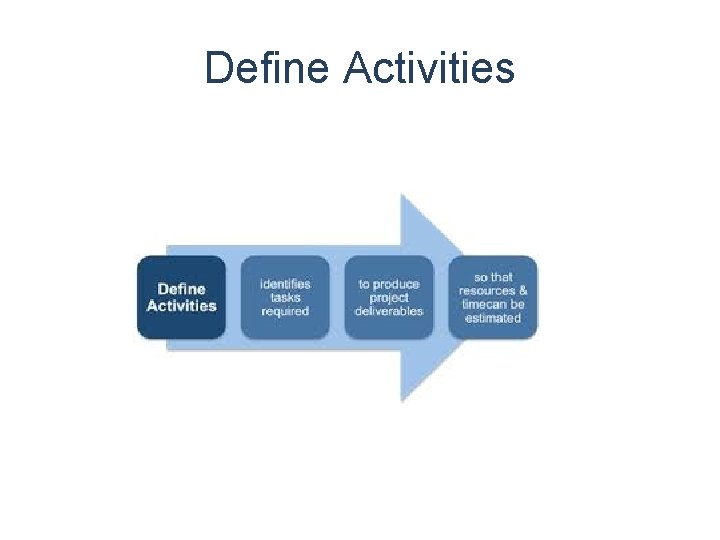 Define Activities

Define Activities

identifies tasks required

to produce project deliverables

so that resources & timecan be estimated